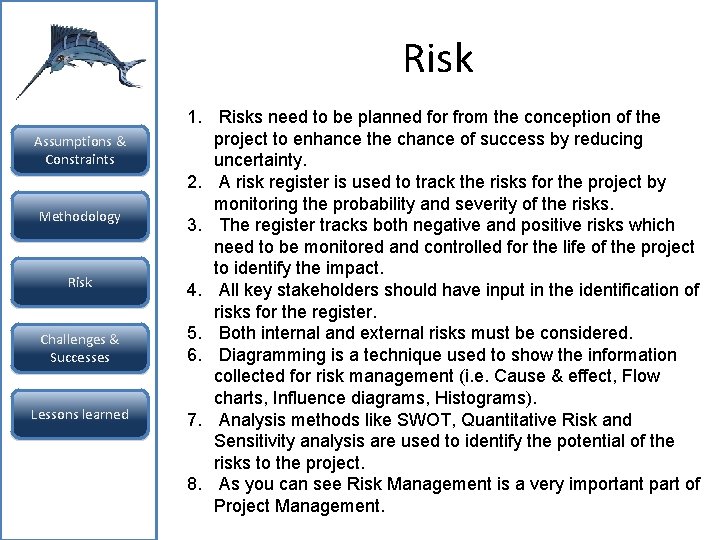 Assumptions & Constraints

Methodology

Risk

Challenges & Successes

Lessons learned

Risk

1. Risks need to be planned for from the conception of the project to enhance the chance of success by reducing uncertainty.
2. A risk register is used to track the risks for the project by monitoring the probability and severity of the risks.
3. The register tracks both negative and positive risks which need to be monitored and controlled for the life of the project to identify the impact.
4. All key stakeholders should have input in the identification of risks for the register.
5. Both internal and external risks must be considered.
6. Diagramming is a technique used to show the information collected for risk management (i.e. Cause & effect, Flow charts, Influence diagrams, Histograms).
7. Analysis methods like SWOT, Quantitative Risk and Sensitivity analysis are used to identify the potential of the risks to the project.
8. As you can see Risk Management is a very important part of Project Management.